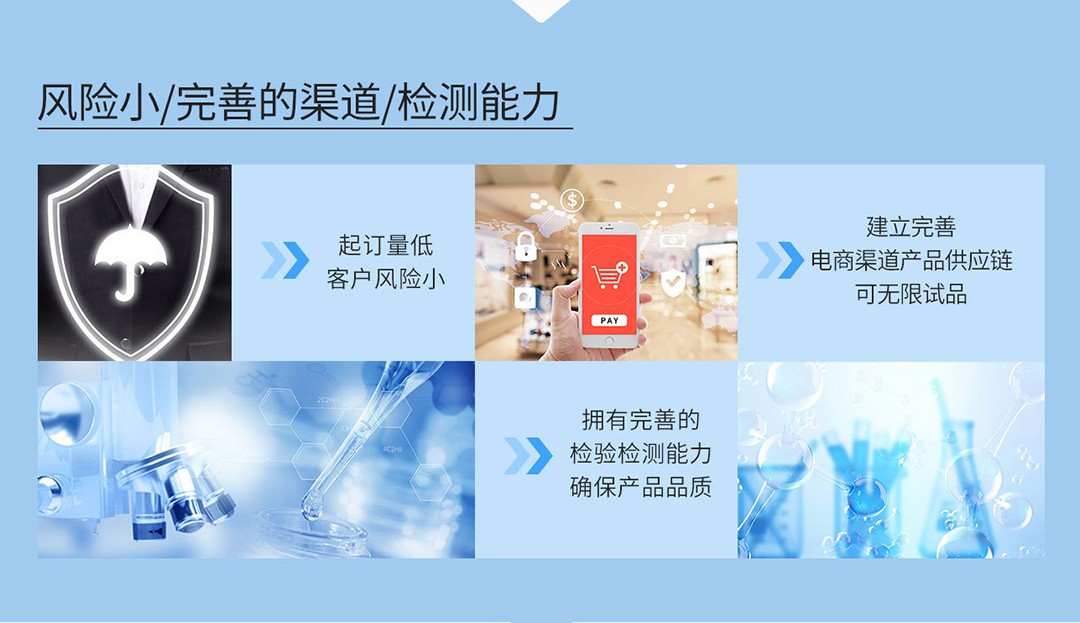 风险小/完善的渠道/检测能力

起订量低
客户风险小

PAY

建立完善
电商渠道产品供应链
可无限试品

拥有完善的
检验检测能力
确保产品品质